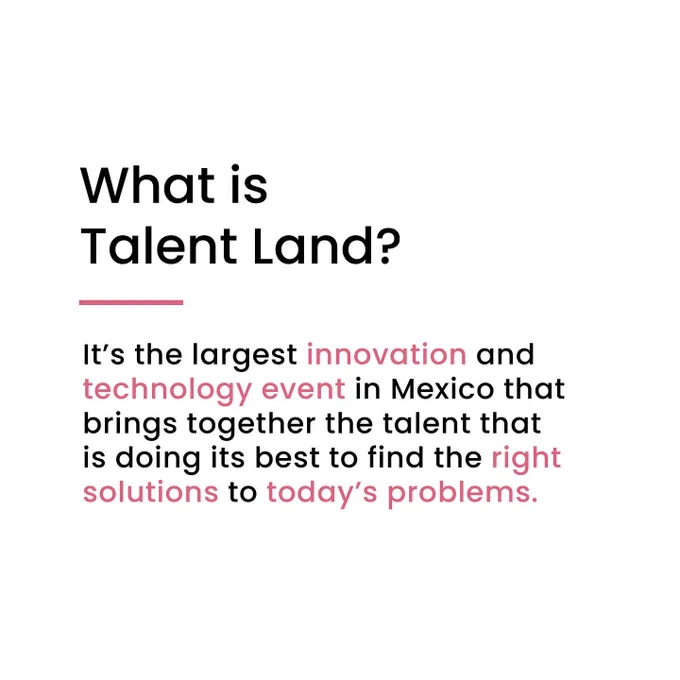 What is Talent Land?

It’s the largest innovation and technology event in Mexico that brings together the talent that is doing its best to find the right solutions to today’s problems.